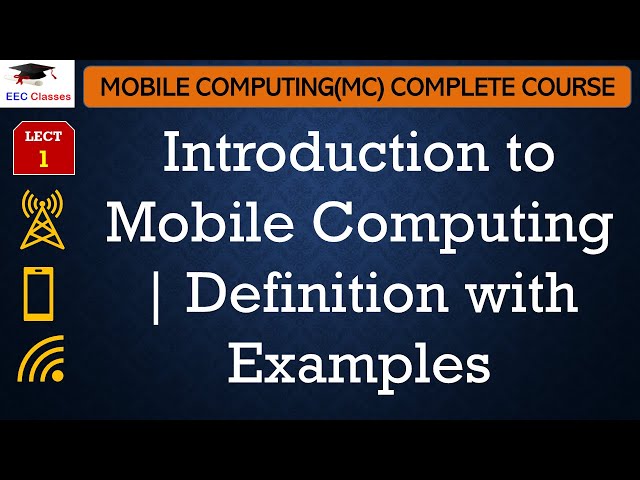 EEC Classes

MOBILE COMPUTING(MC) COMPLETE COURSE

LECT
1

Introduction to Mobile Computing | Definition with Examples